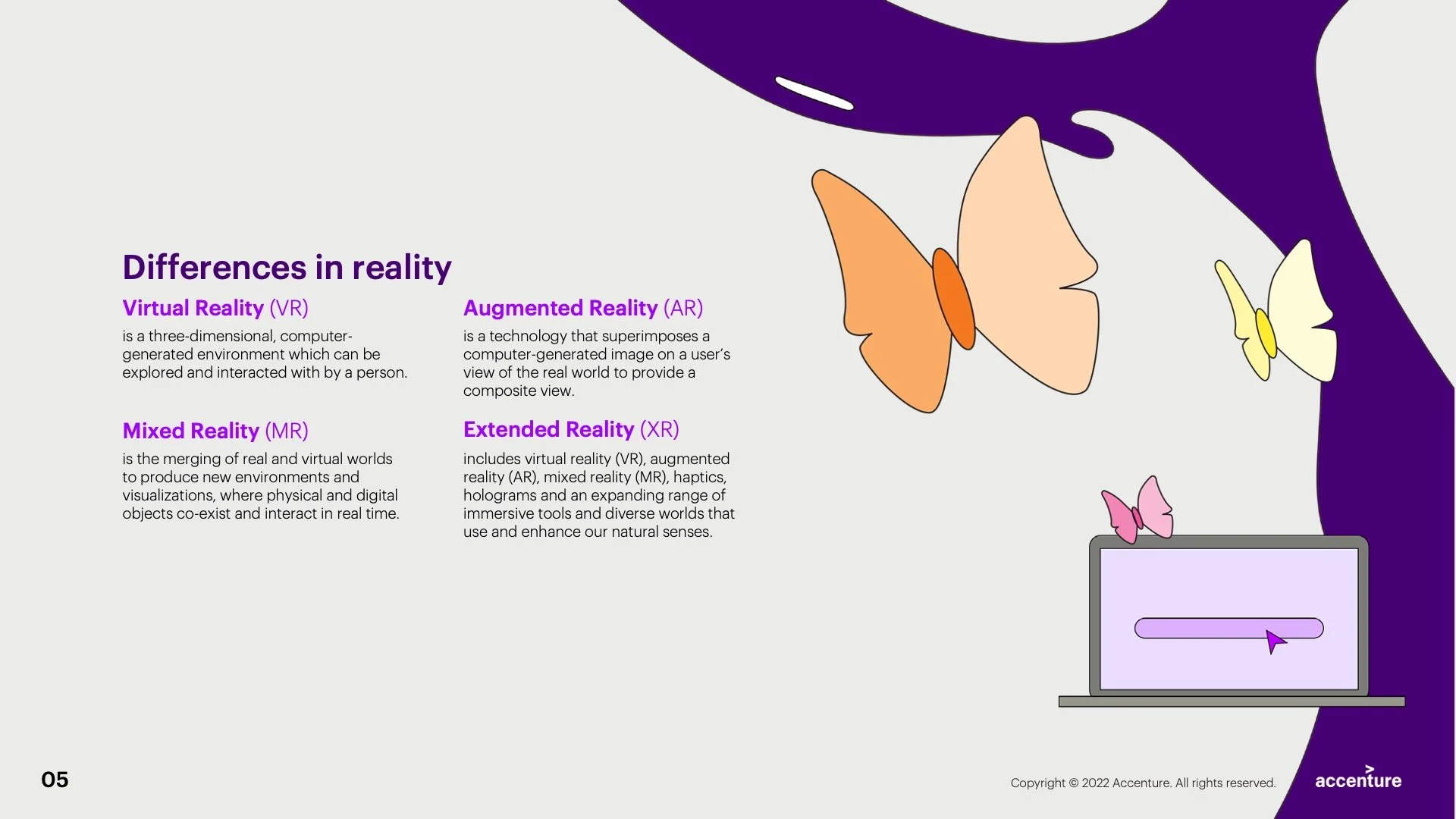 Differences in reality

Virtual Reality (VR)
is a three-dimensional, computer-generated environment which can be explored and interacted with by a person.

Mixed Reality (MR)
is the merging of real and virtual worlds to produce new environments and visualizations, where physical and digital objects co-exist and interact in real time.

Augmented Reality (AR)
is a technology that superimposes a computer-generated image on a user's view of the real world to provide a composite view.

Extended Reality (XR)
includes virtual reality (VR), augmented reality (AR), mixed reality (MR), haptics, holograms and an expanding range of immersive tools and diverse worlds that use and enhance our natural senses.

05

Copyright © 2022 Accenture. All rights reserved.

accenture